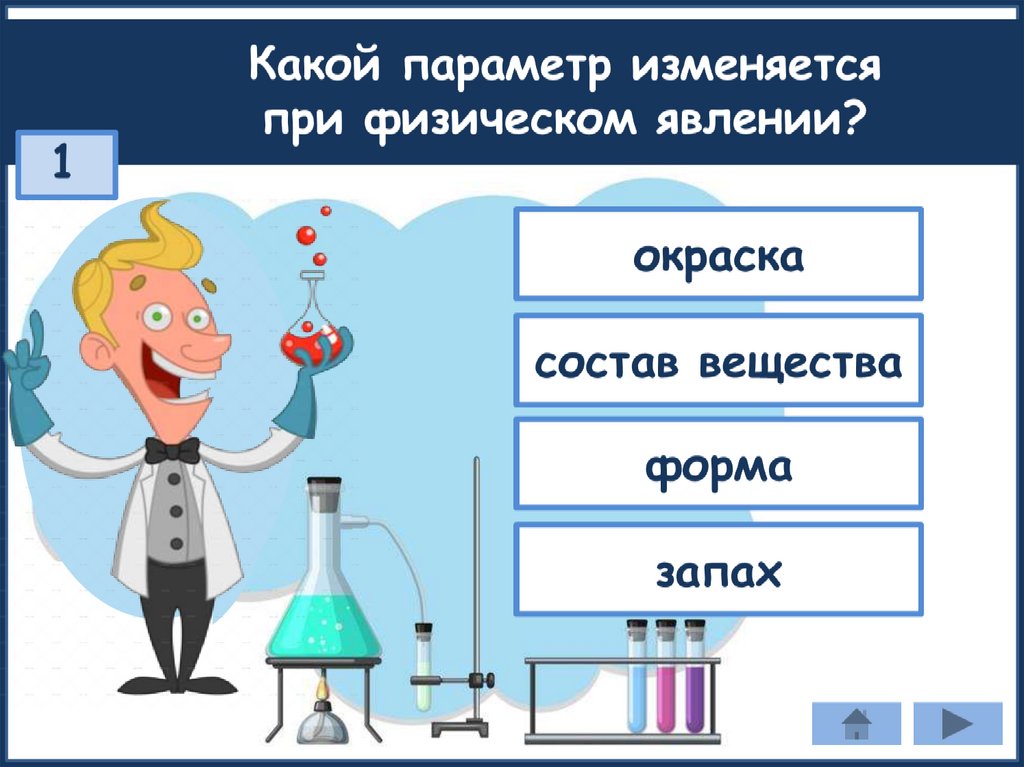 Какой параметр изменяется при физическом явлении?

1

окраска

состав вещества

форма

запах